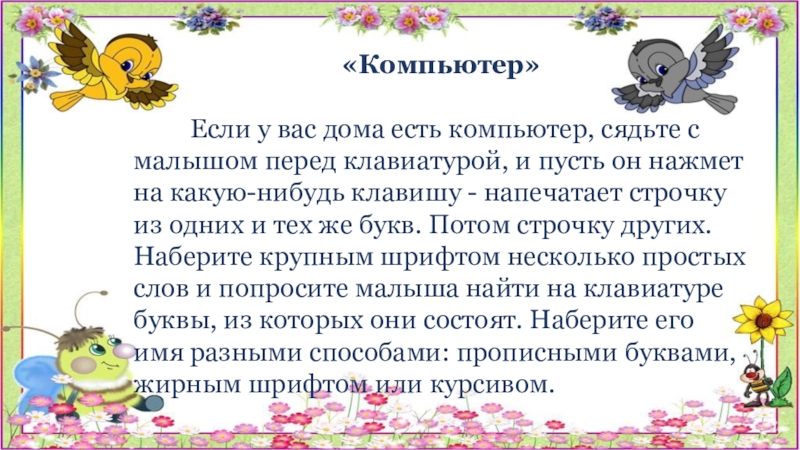 «Компьютер»

Если у вас дома есть компьютер, сядьте с малышом перед клавиатурой, и пусть он нажмет на какую-нибудь клавишу - напечатает строчку из одних и тех же букв. Потом строчку других. Наберите крупным шрифтом несколько простых слов и попросите малыша найти на клавиатуре буквы, из которых они состоят. Наберите его имя разными способами: прописными буквами, жирным шрифтом или курсивом.